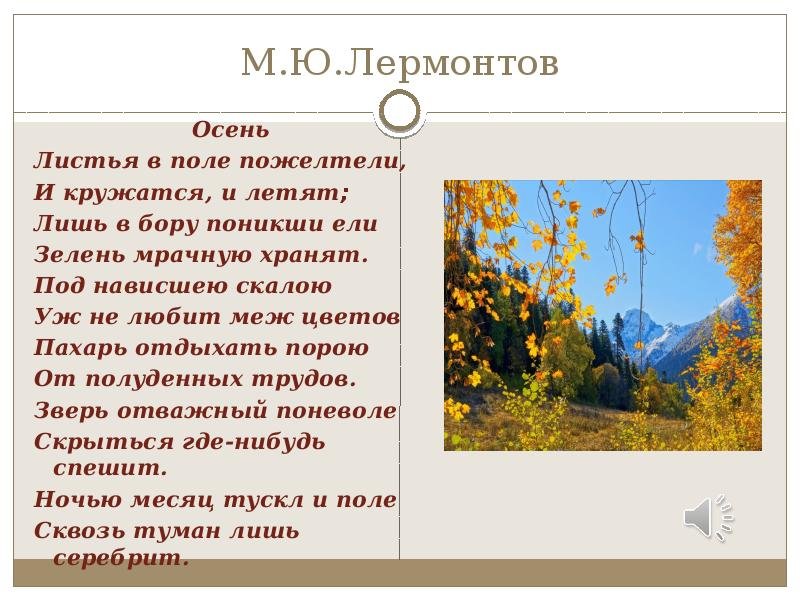 М.Ю.Лермонтов

Осень
Листья в поле пожелтели,
И кружатся, и летят;
Лишь в бору поникши ели
Зелень мрачную хранят.
Под нависшею скалою
Уж не любит меж цветов
Пахарь отдыхать порою
От полуденных трудов.
Зверь отважный поневоле
Скрыться где-нибудь спешит.
Ночью месяц тускл и поле
Сквозь туман лишь серебрит.